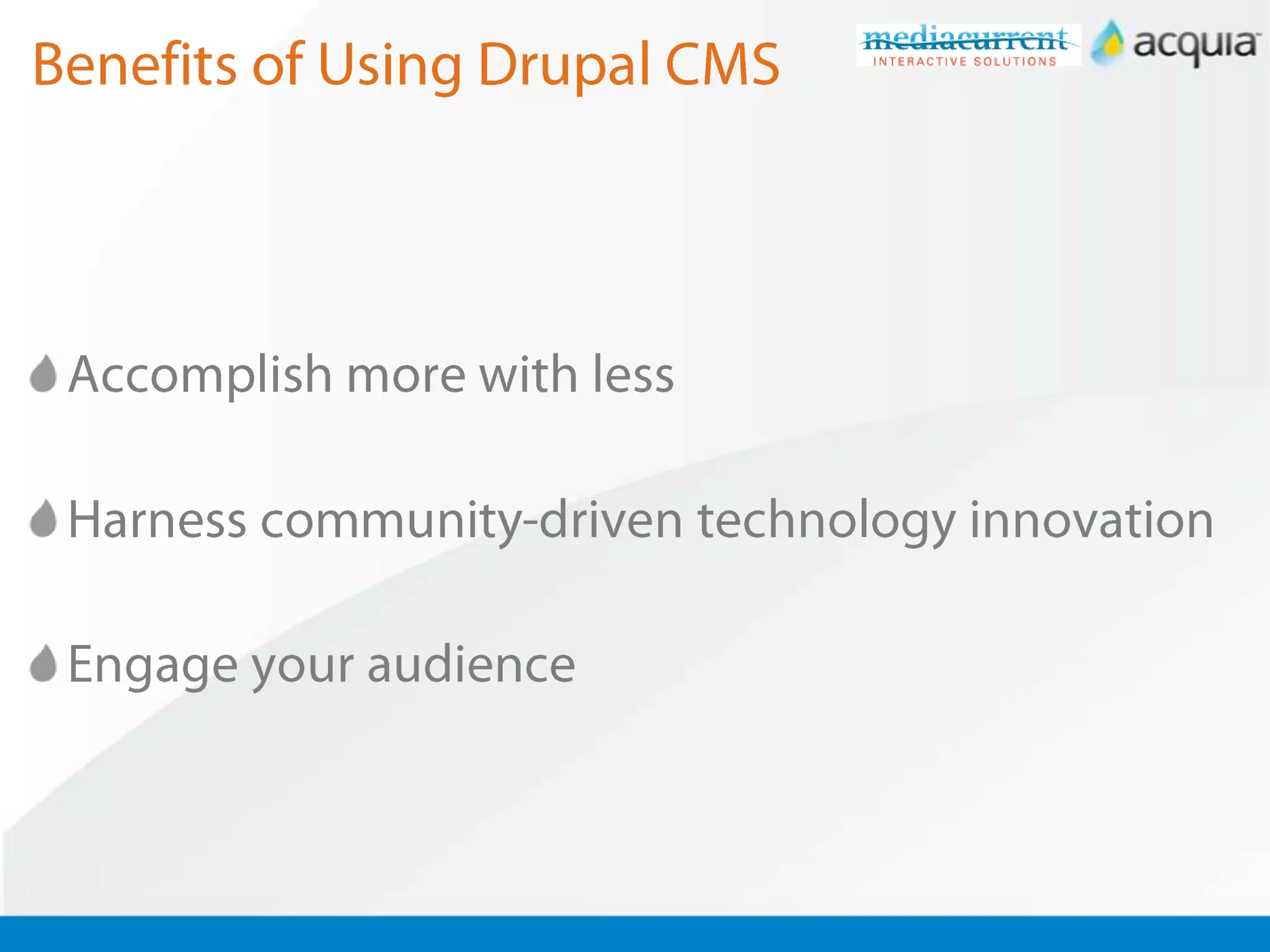 Benefits of Using Drupal CMS

mediacurrent
INTERACTIVE SOLUTIONS

acquia

Accomplish more with less

Harness community-driven technology innovation

Engage your audience